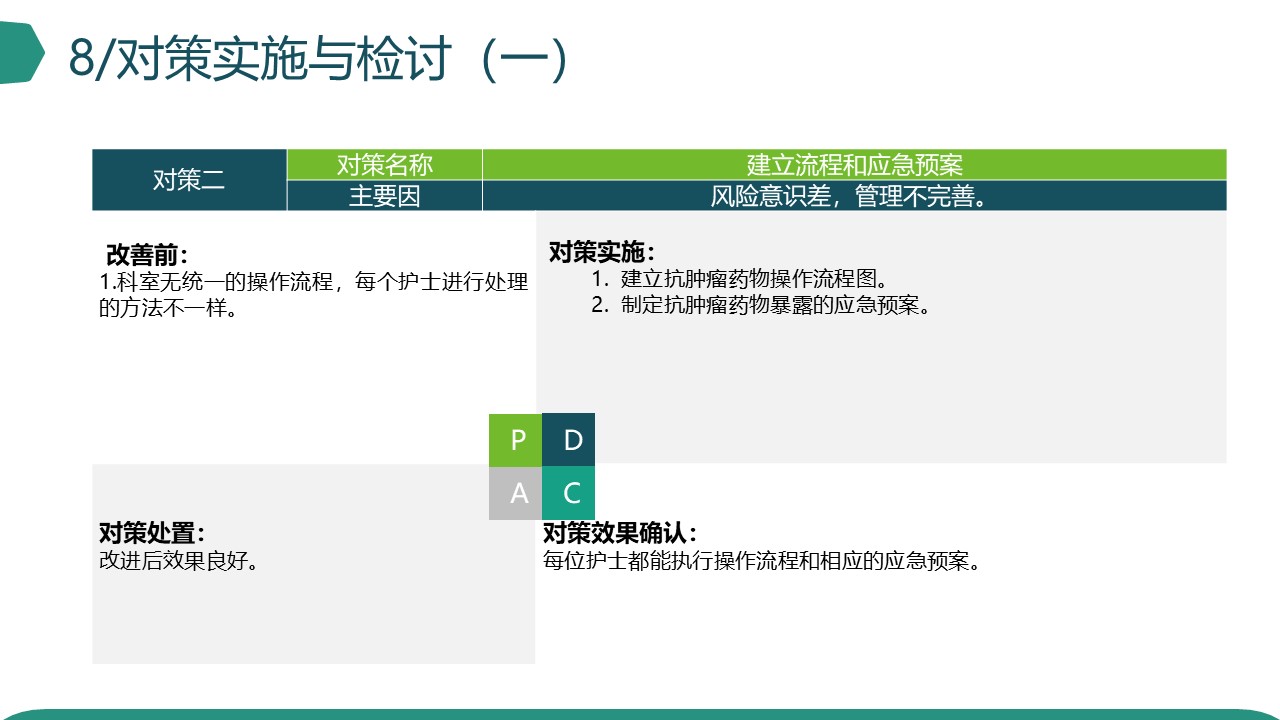 8/对策实施与检讨（一）

| 对策二 | 对策名称 | 建立流程和应急预案 |
|---|---|---|
| | 主要因 | 风险意识差，管理不完善。 |

改善前：
1.科室无统一的操作流程，每个护士进行处理的方法不一样。

对策实施：
1. 建立抗肿瘤药物操作流程图。
2. 制定抗肿瘤药物暴露的应急预案。

P D
A C

对策处置：
改进后效果良好。

对策效果确认：
每位护士都能执行操作流程和相应的应急预案。